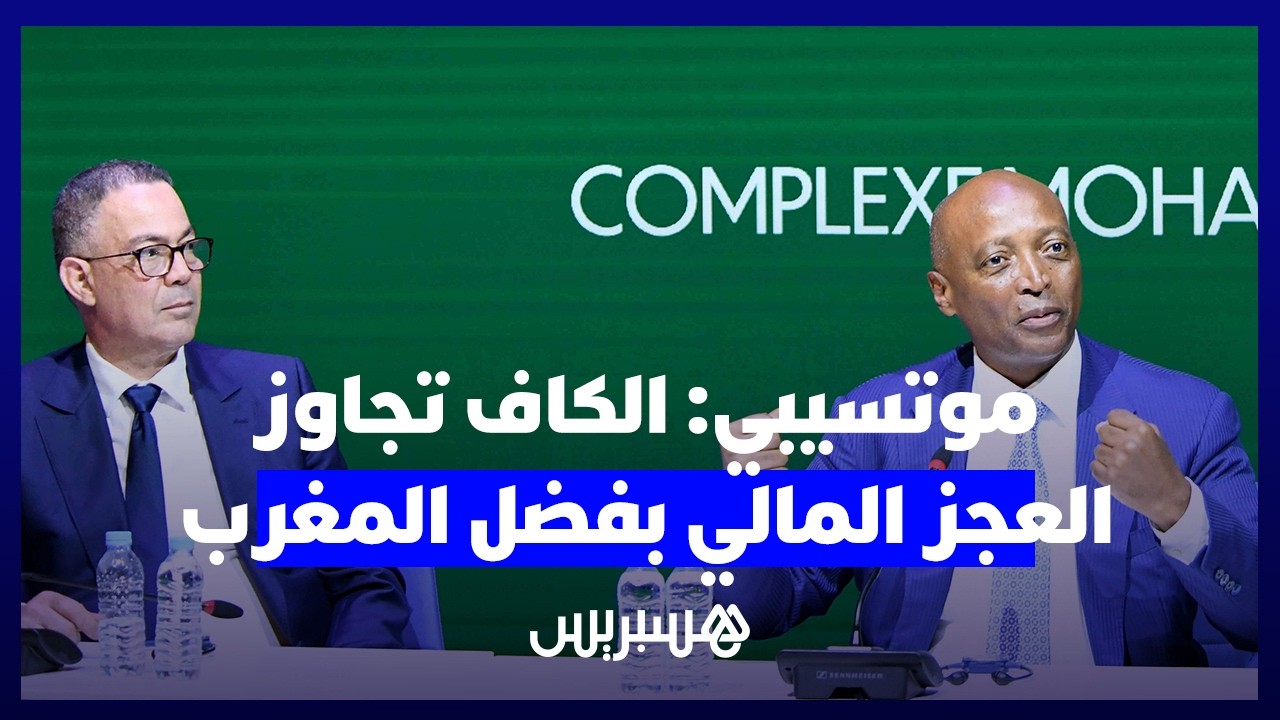 COMPLEXE MOHA

موتسيبي: الكاف تجاوز العجز المالي بفضل المغرب

هسبريس

SENNHEISER